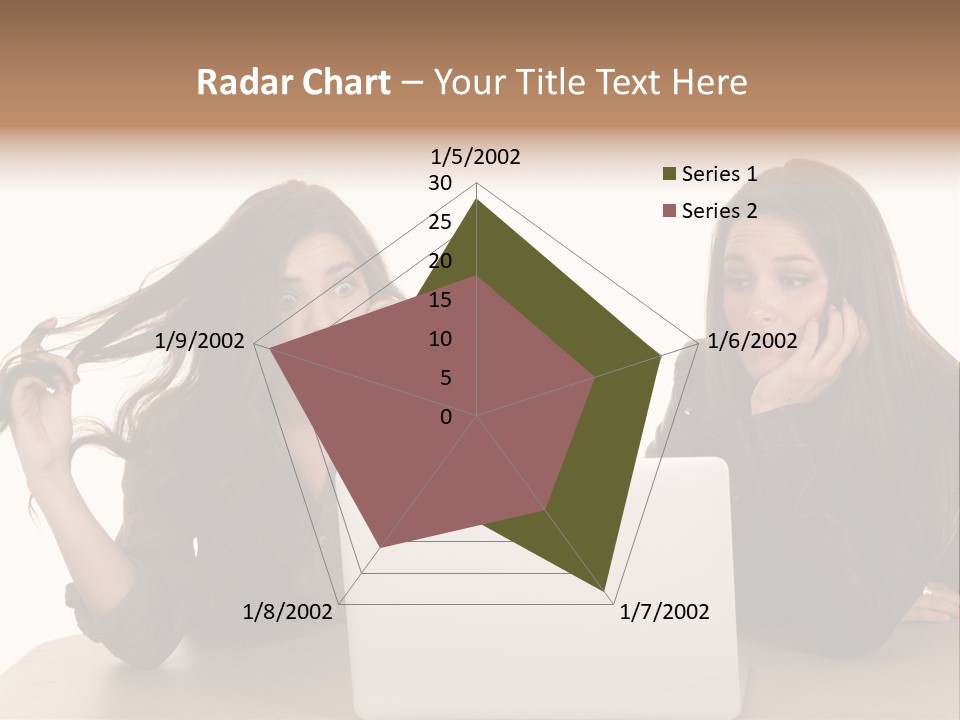 Radar Chart – Your Title Text Here

1/5/2002
30
25
20
15
10
5
0
1/6/2002
1/7/2002
1/8/2002
1/9/2002

Series 1
Series 2